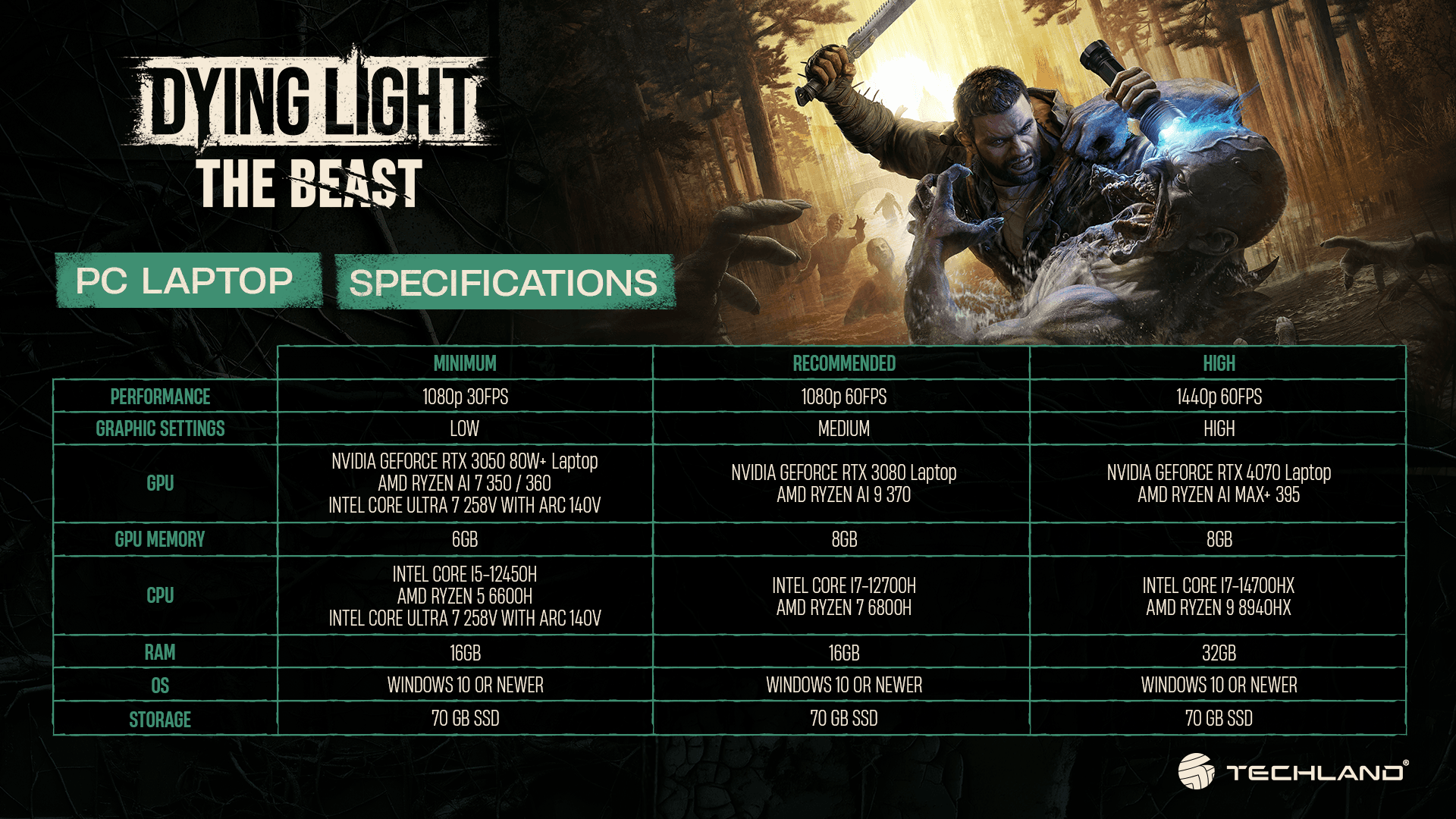 DYING LIGHT
THE BEAST

PC LAPTOP SPECIFICATIONS

| | MINIMUM | RECOMMENDED | HIGH |
|---|---|---|---|
| PERFORMANCE | 1080p 30FPS | 1080p 60FPS | 1440p 60FPS |
| GRAPHIC SETTINGS | LOW | MEDIUM | HIGH |
| GPU | NVIDIA GEFORCE RTX 3050 80W+ Laptop AMD RYZEN AI 7 350 / 360 INTEL CORE ULTRA 7 258V WITH ARC 140V | NVIDIA GEFORCE RTX 3080 Laptop AMD RYZEN AI 9 370 | NVIDIA GEFORCE RTX 4070 Laptop AMD RYZEN AI MAX+ 395 |
| GPU MEMORY | 6GB | 8GB | 8GB |
| CPU | INTEL CORE I5-12450H AMD RYZEN 5 6600H INTEL CORE ULTRA 7 258V WITH ARC 140V | INTEL CORE I7-12700H AMD RYZEN 7 6800H | INTEL CORE I7-14700HX AMD RYZEN 9 8940HX |
| RAM | 16GB | 16GB | 32GB |
| OS | WINDOWS 10 OR NEWER | WINDOWS 10 OR NEWER | WINDOWS 10 OR NEWER |
| STORAGE | 70 GB SSD | 70 GB SSD | 70 GB SSD |

TECHLAND®